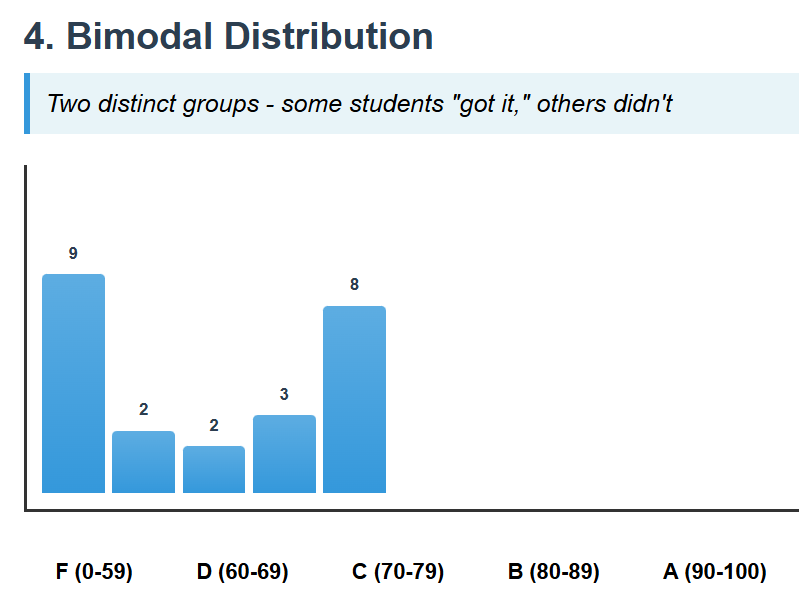 4. Bimodal Distribution

Two distinct groups - some students "got it," others didn't

9
2
2
3
8

F (0-59)
D (60-69)
C (70-79)
B (80-89)
A (90-100)